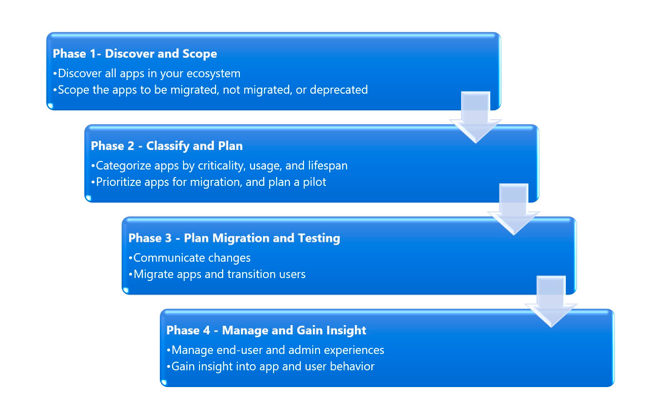 Phase 1- Discover and Scope

•Discover all apps in your ecosystem
•Scope the apps to be migrated, not migrated, or deprecated

Phase 2 - Classify and Plan

•Categorize apps by criticality, usage, and lifespan
•Prioritize apps for migration, and plan a pilot

Phase 3 - Plan Migration and Testing

•Communicate changes
•Migrate apps and transition users

Phase 4 - Manage and Gain Insight

•Manage end-user and admin experiences
•Gain insight into app and user behavior